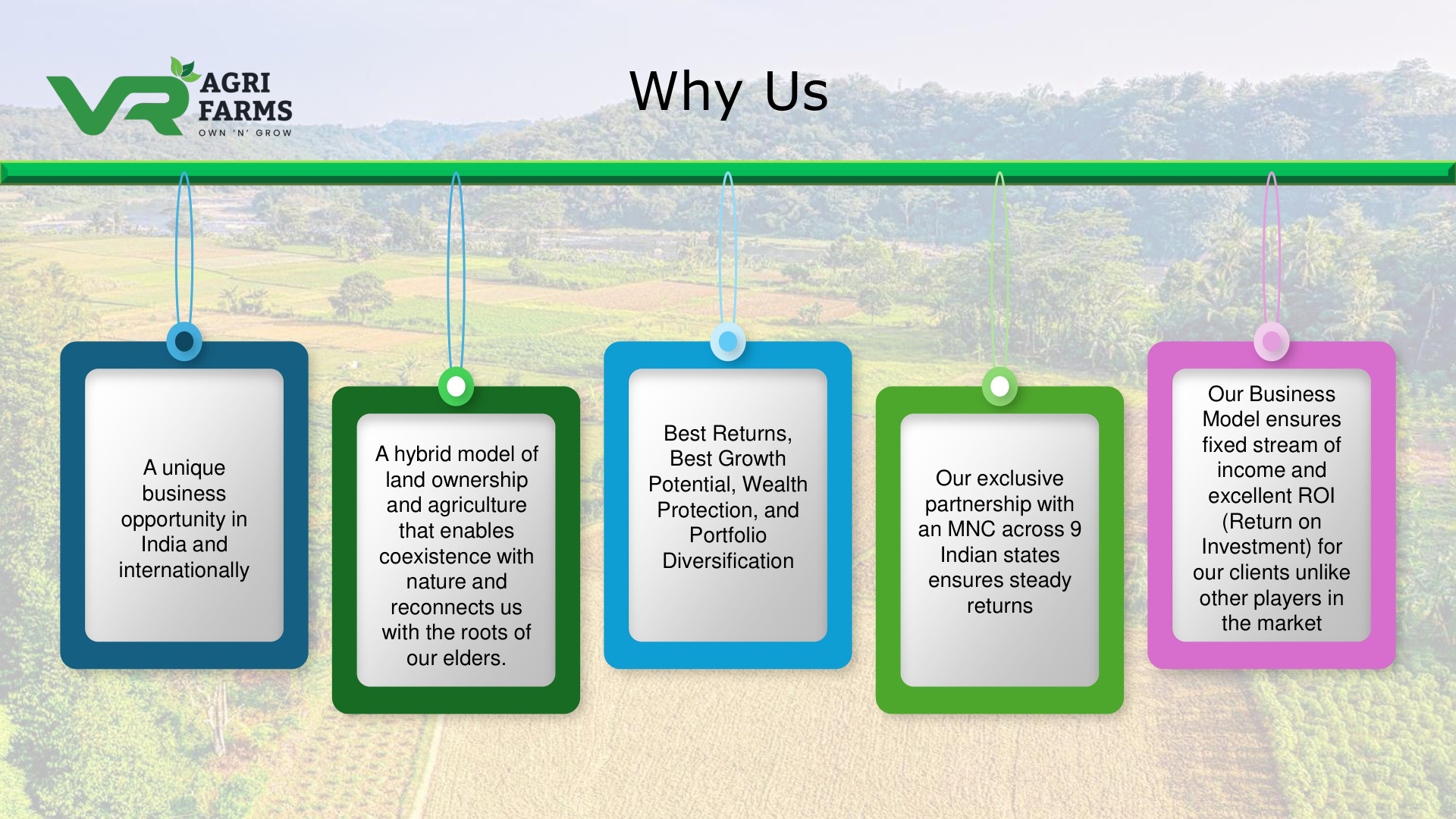 VR AGRI FARMS
OWN 'N' GROW

Why Us

A unique business opportunity in India and internationally

A hybrid model of land ownership and agriculture that enables coexistence with nature and reconnects us with the roots of our elders.

Best Returns, Best Growth Potential, Wealth Protection, and Portfolio Diversification

Our exclusive partnership with an MNC across 9 Indian states ensures steady returns

Our Business Model ensures fixed stream of income and excellent ROI (Return on Investment) for our clients unlike other players in the market